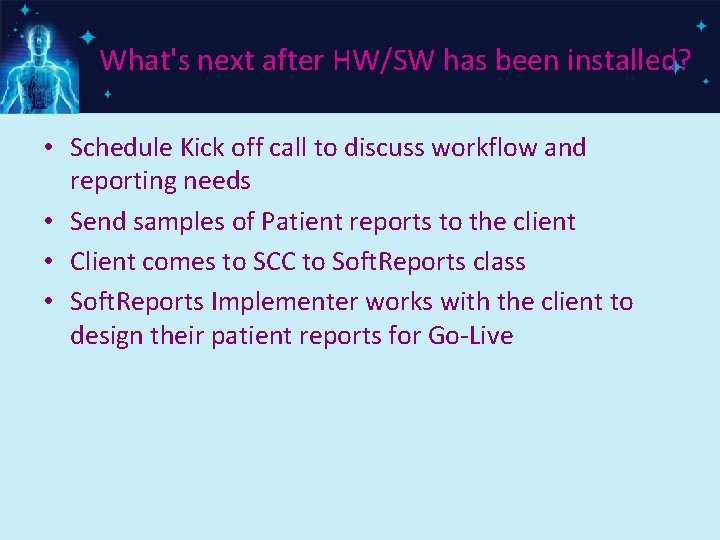 What's next after HW/SW has been installed?

• Schedule Kick off call to discuss workflow and reporting needs
• Send samples of Patient reports to the client
• Client comes to SCC to SoftReports class
• SoftReports Implementer works with the client to design their patient reports for Go-Live